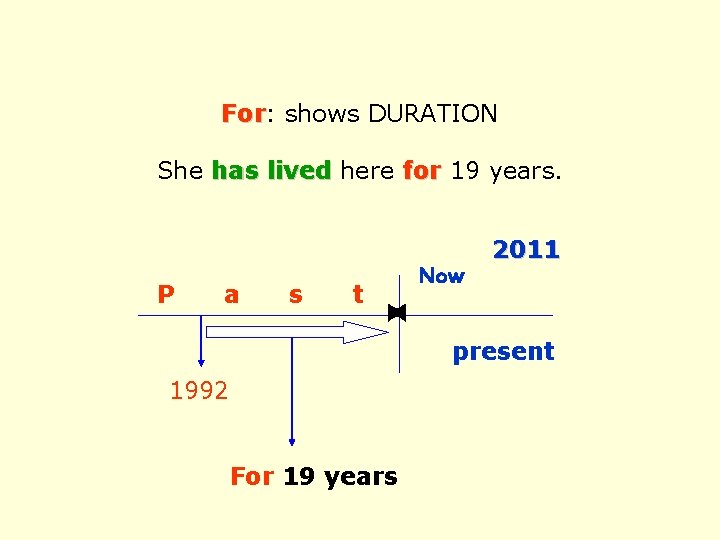 For: shows DURATION

She has lived here for 19 years.

2011

Now

P a s t

present

1992

For 19 years